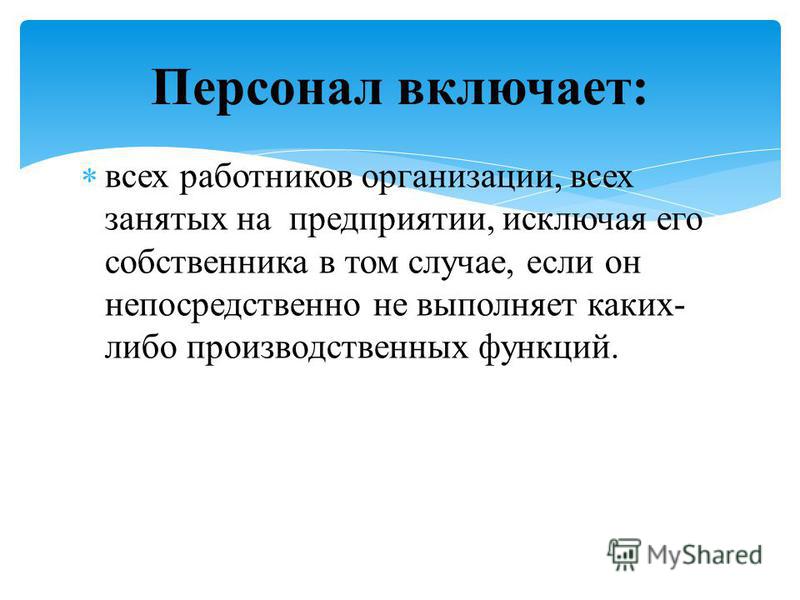 Персонал включает:

* всех работников организации, всех занятых на предприятии, исключая его собственника в том случае, если он непосредственно не выполняет каких-либо производственных функций.

MyShared